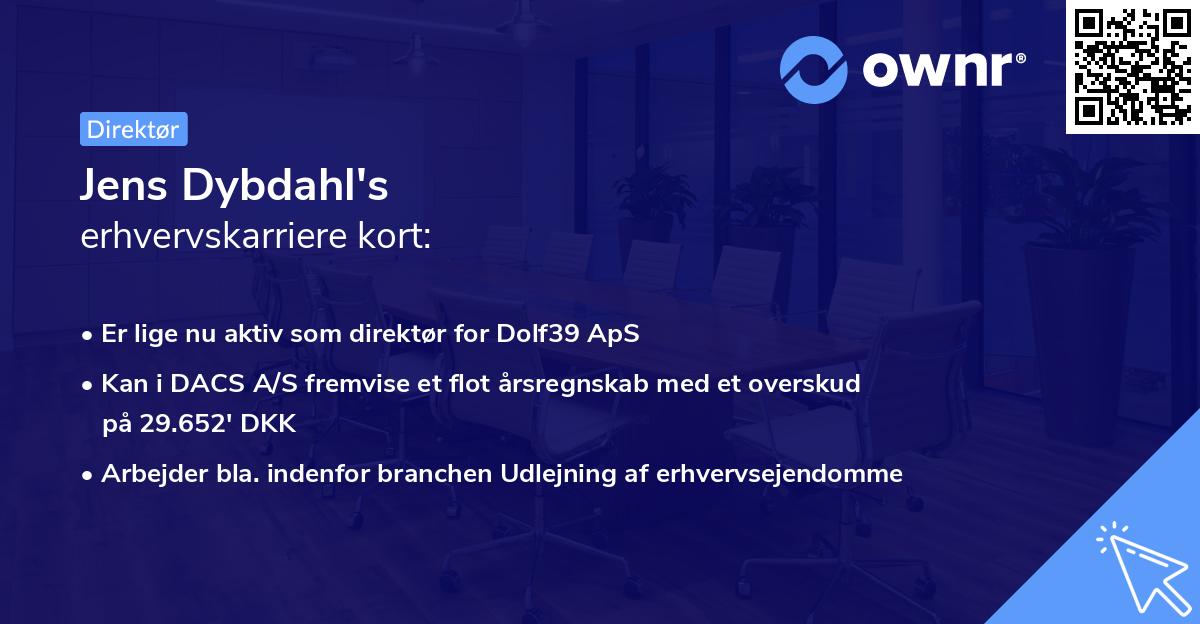 ownr®

Direktør

Jens Dybdahl's
erhvervskarriere kort:

• Er lige nu aktiv som direktør for Dolf39 ApS

• Kan i DACS A/S fremvise et flot årsregnskab med et overskud på 29.652' DKK

• Arbejder bla. indenfor branchen Udlejning af erhvervsejendomme